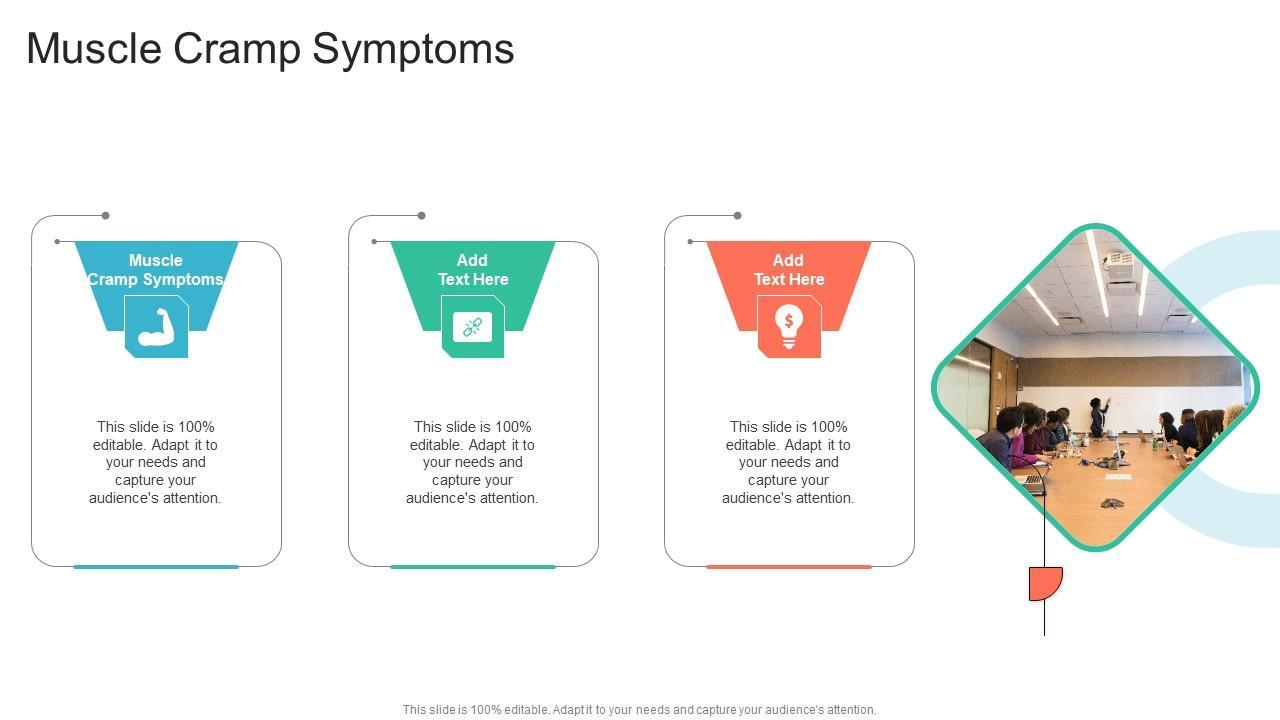 Muscle Cramp Symptoms

Muscle Cramp Symptoms

This slide is 100% editable. Adapt it to your needs and capture your audience's attention.

Add Text Here

This slide is 100% editable. Adapt it to your needs and capture your audience's attention.

Add Text Here

This slide is 100% editable. Adapt it to your needs and capture your audience's attention.

This slide is 100% editable. Adapt it to your needs and capture your audience's attention.